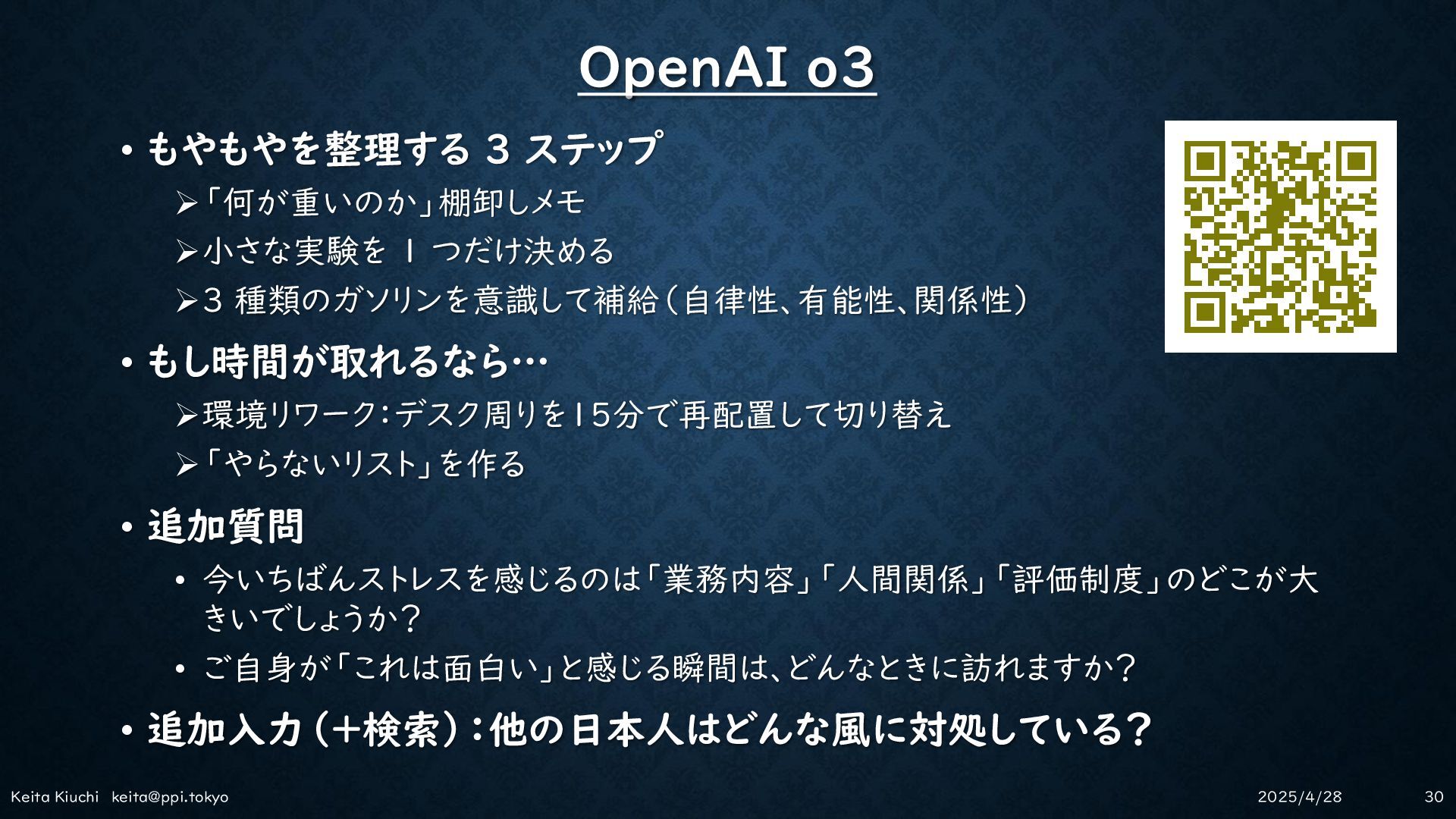 OpenAI o3

• もやもやを整理する 3 ステップ
➢「何が重いのか」棚卸しメモ
➢小さな実験を 1 つだけ決める
➢3 種類のガソリンを意識して補給（自律性、有能性、関係性）

• もし時間が取れるなら…
➢環境リワーク：デスク周りを15分で再配置して切り替え
➢「やらないリスト」を作る

• 追加質問
• 今いちばんストレスを感じるのは「業務内容」「人間関係」「評価制度」のどこが大きいでしょうか？
• ご自身が「これは面白い」と感じる瞬間は、どんなときに訪れますか？

• 追加入力（＋検索）：他の日本人はどんな風に対処している？

Keita Kiuchi keita@ppi.tokyo 2025/4/28 30